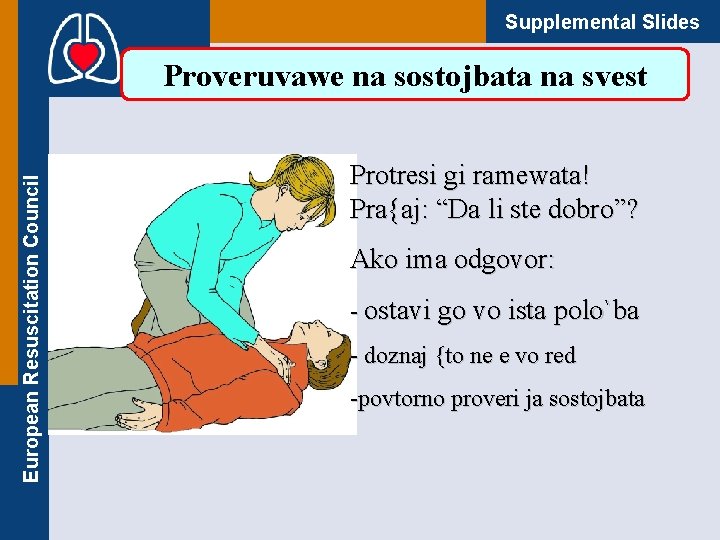 Supplemental Slides

European Resuscitation Council

Proveruvawe na sostojbata na svest

Protresi gi ramewata!
Pra{aj: “Da li ste dobro”?

Ako ima odgovor:

- ostavi go vo ista polo`ba

- doznaj {to ne e vo red

-povtorno proveri ja sostojbata